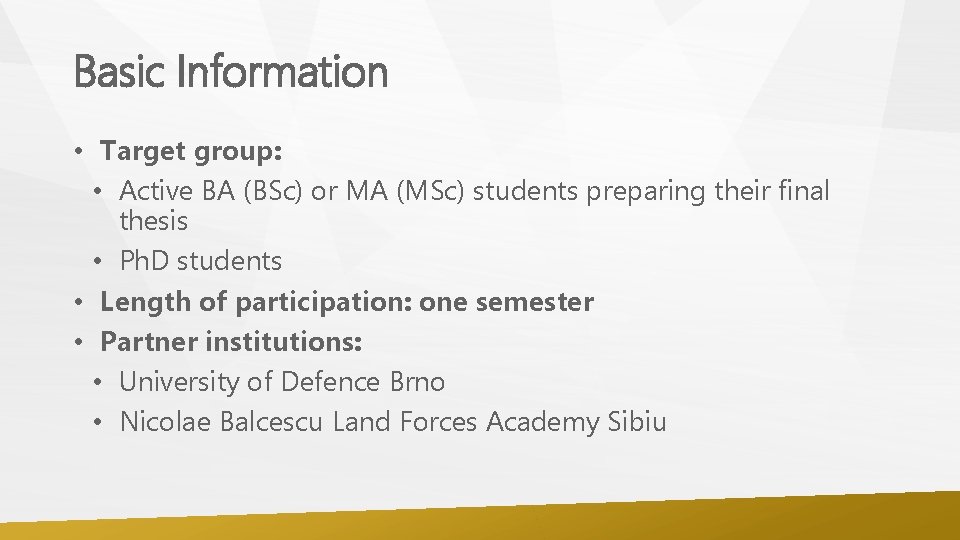 Basic Information

• Target group:
  • Active BA (BSc) or MA (MSc) students preparing their final thesis
  • PhD students
• Length of participation: one semester
• Partner institutions:
  • University of Defence Brno
  • Nicolae Balcescu Land Forces Academy Sibiu